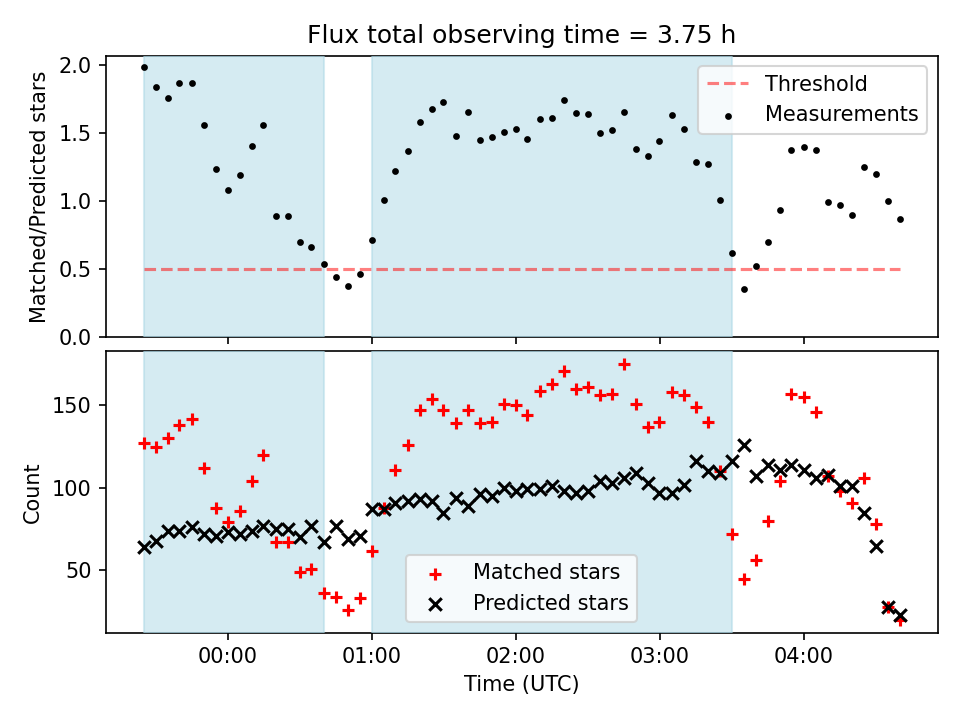 Flux total observing time = 3.75 h

Matched/Predicted stars

2.0
1.5
1.0
0.5
0.0

Threshold
Measurements

Count

150
100
50

Matched stars
Predicted stars

00:00
01:00
02:00
03:00
04:00

Time (UTC)